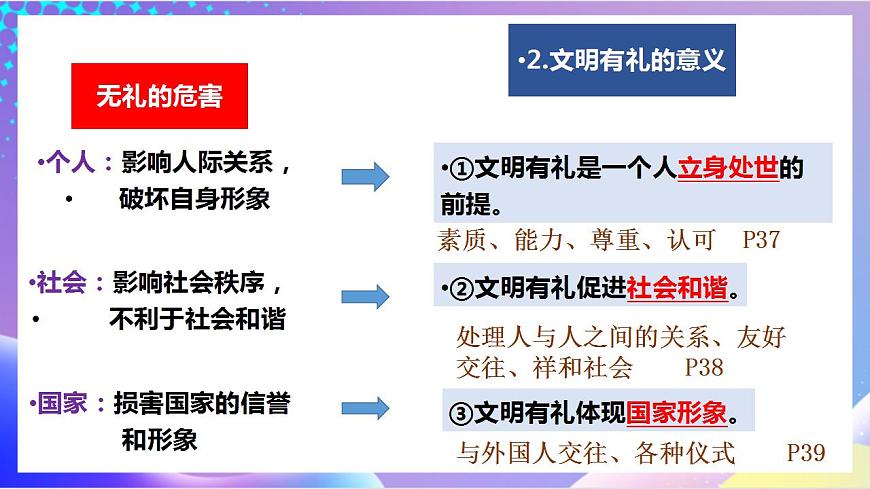 无礼的危害

•个人：影响人际关系，
• 破坏自身形象

•社会：影响社会秩序，
• 不利于社会和谐

•国家：损害国家的信誉和形象

•2.文明有礼的意义

•①文明有礼是一个人立身处世的前提。

素质、能力、尊重、认可 P37

•②文明有礼促进社会和谐。

处理人与人之间的关系、友好交往、祥和社会 P38

③文明有礼体现国家形象。

与外国人交往、各种仪式 P39